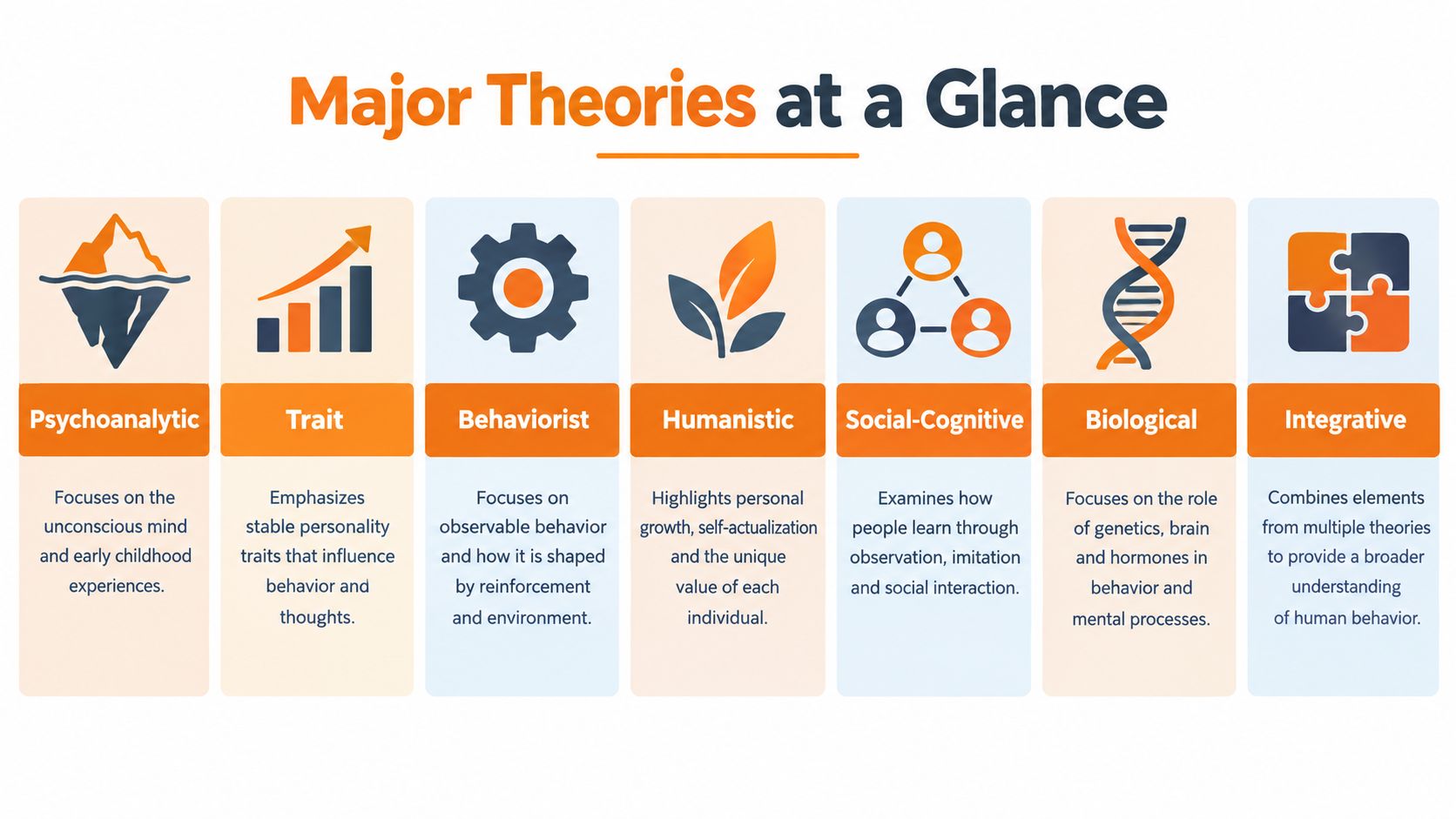 Major Theories at a Glance

Psychoanalytic

Focuses on the unconscious mind and early childhood experiences.

Trait

Emphasizes stable personality traits that influence behavior and thoughts.

Behaviorist

Focuses on observable behavior and how it is shaped by reinforcement and environment.

Humanistic

Highlights personal growth, self-actualization and the unique value of each individual.

Social-Cognitive

Examines how people learn through observation, imitation and social interaction.

Biological

Focuses on the role of genetics, brain and hormones in behavior and mental processes.

Integrative

Combines elements from multiple theories to provide a broader understanding of human behavior.